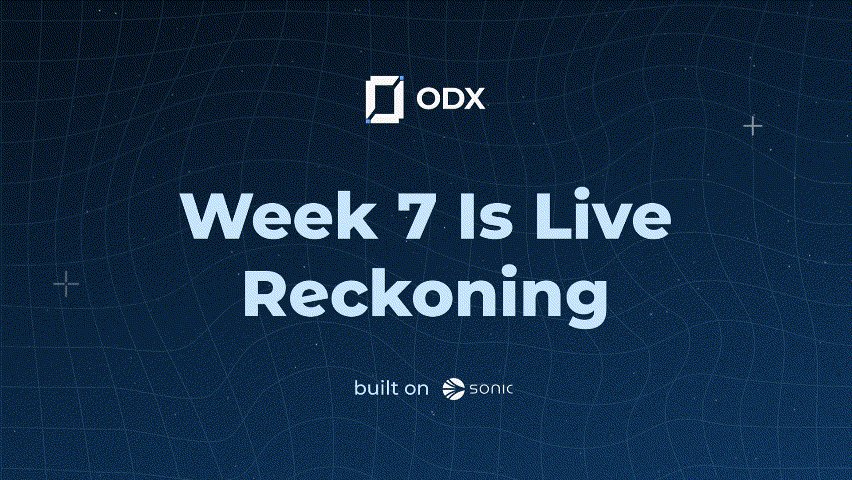 ODX

Week 7 Is Live
Reckoning

built on SONIC